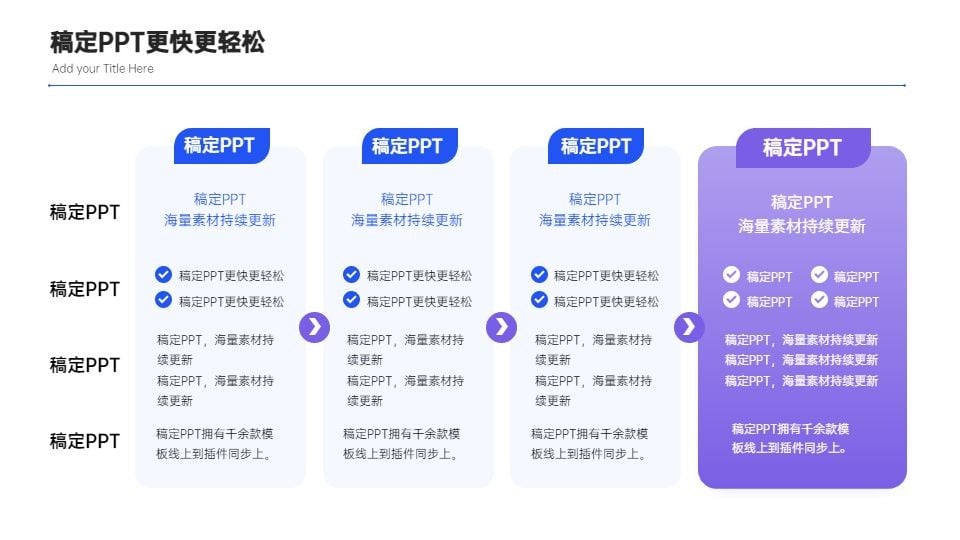 稿定PPT更快更轻松

Add your Title Here

稿定PPT

稿定PPT

稿定PPT

稿定PPT

稿定PPT

稿定PPT
海量素材持续更新

稿定PPT更快更轻松
稿定PPT更快更轻松

稿定PPT，海量素材持续更新
稿定PPT，海量素材持续更新

稿定PPT拥有千余款模板线上到插件同步上。

稿定PPT

稿定PPT
海量素材持续更新

稿定PPT更快更轻松
稿定PPT更快更轻松

稿定PPT，海量素材持续更新
稿定PPT，海量素材持续更新

稿定PPT拥有千余款模板线上到插件同步上。

稿定PPT

稿定PPT
海量素材持续更新

稿定PPT更快更轻松
稿定PPT更快更轻松

稿定PPT，海量素材持续更新
稿定PPT，海量素材持续更新

稿定PPT拥有千余款模板线上到插件同步上。

稿定PPT

稿定PPT
海量素材持续更新

稿定PPT
稿定PPT
稿定PPT
稿定PPT

稿定PPT，海量素材持续更新
稿定PPT，海量素材持续更新
稿定PPT，海量素材持续更新

稿定PPT拥有千余款模板线上到插件同步上。